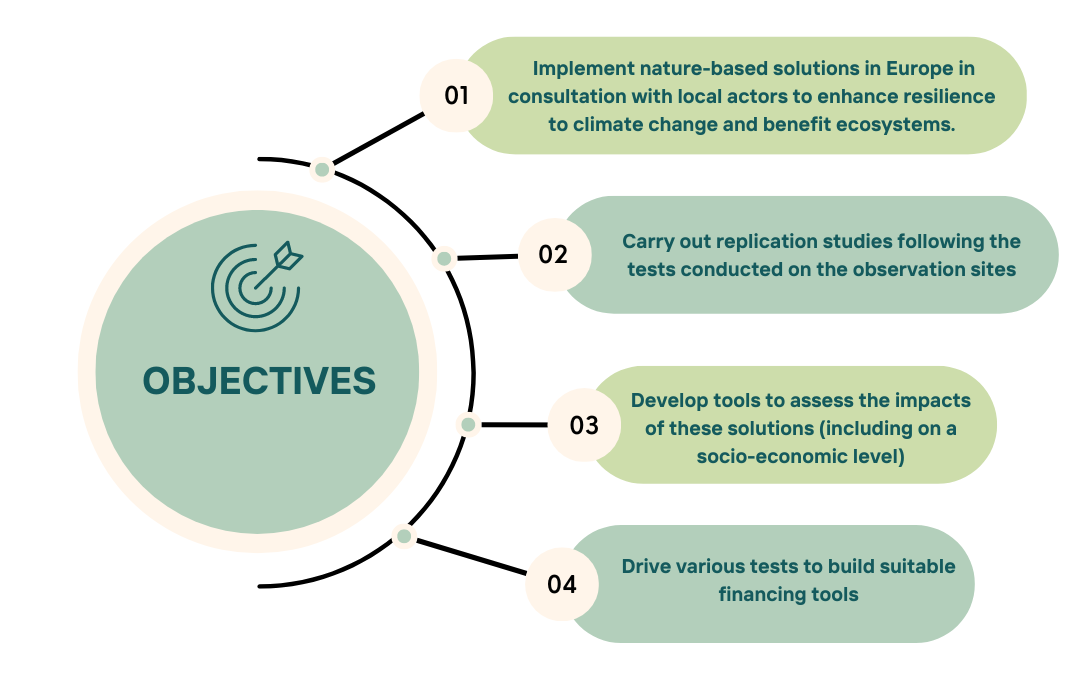 OBJECTIVES

01
Implement nature-based solutions in Europe in consultation with local actors to enhance resilience to climate change and benefit ecosystems.

02
Carry out replication studies following the tests conducted on the observation sites

03
Develop tools to assess the impacts of these solutions (including on a socio-economic level)

04
Drive various tests to build suitable financing tools